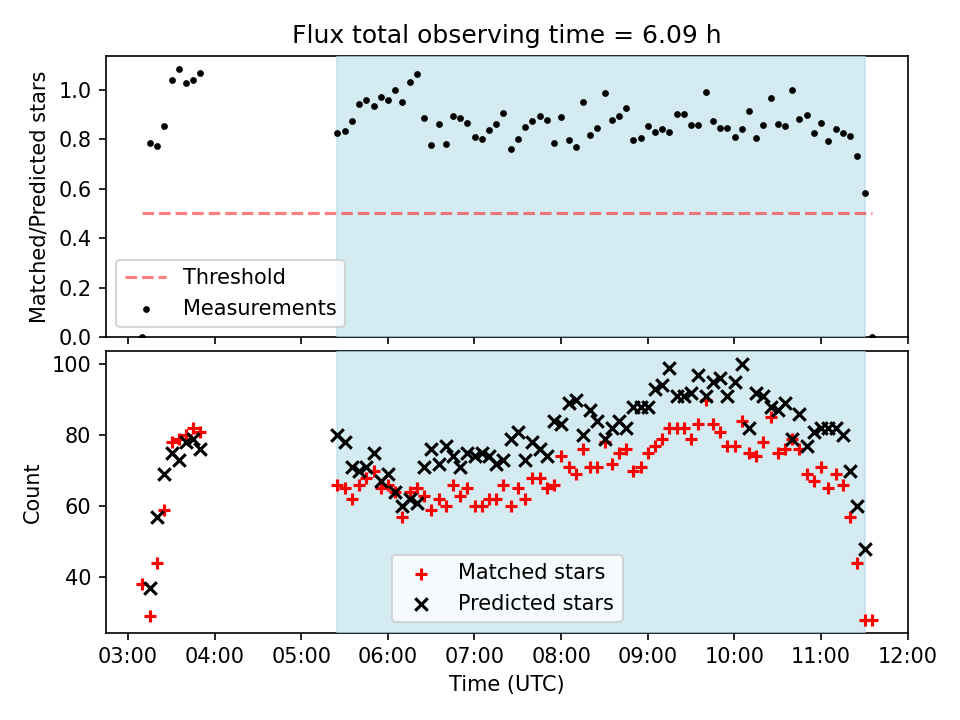 Flux total observing time = 6.09 h

Matched/Predicted stars

1.0
0.8
0.6
0.4
0.2
0.0

Threshold
Measurements

Count

100
80
60
40

Matched stars
Predicted stars

03:00 04:00 05:00 06:00 07:00 08:00 09:00 10:00 11:00 12:00

Time (UTC)